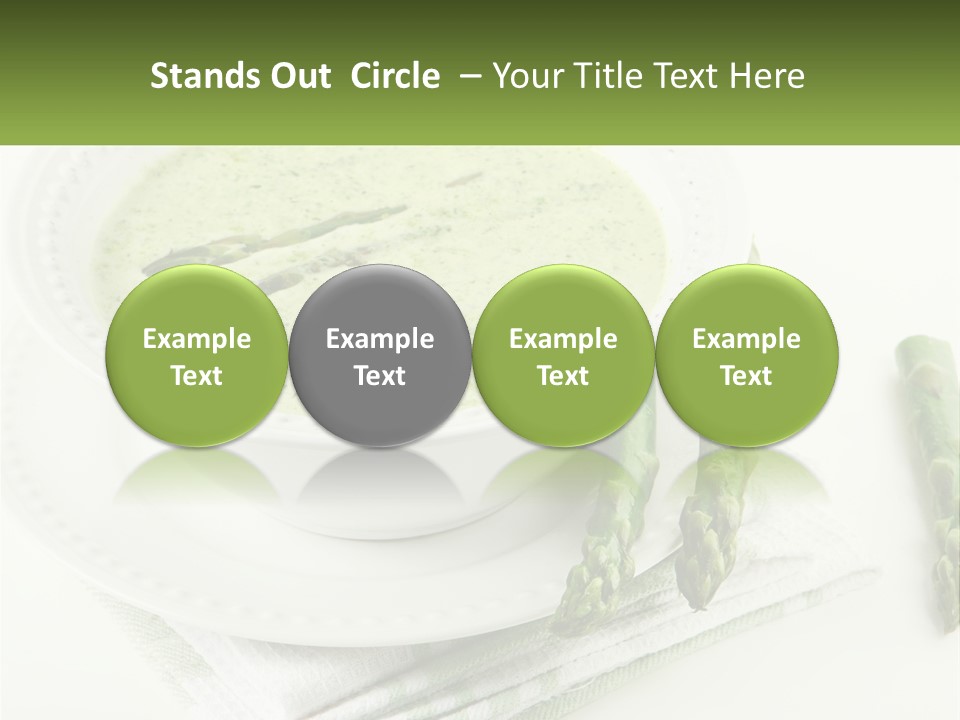 Stands Out Circle – Your Title Text Here

Example Text

Example Text

Example Text

Example Text